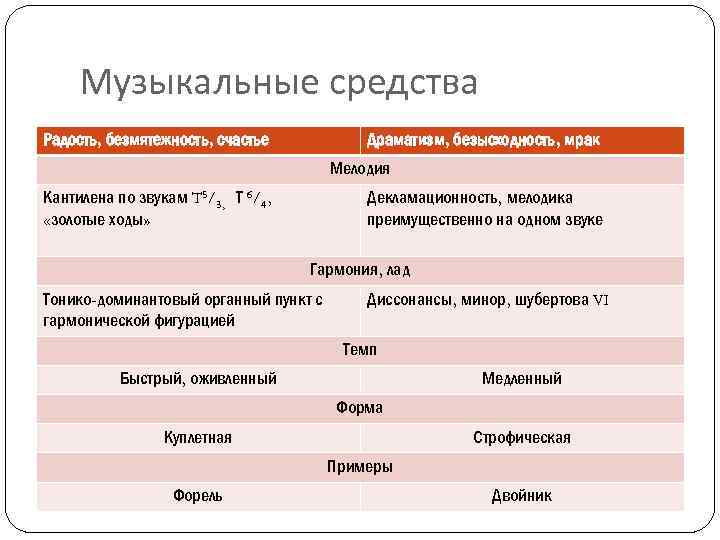 Музыкальные средства

| Радость, безмятежность, счастье | Драматизм, безысходность, мрак |
|---|---|
| Мелодия | |
| Кантилена по звукам $T^5/_3$, $T^6/_4$, «золотые ходы» | Декламационность, мелодика преимущественно на одном звуке |
| Гармония, лад | |
| Тонико-доминантовый органный пункт с гармонической фигурацией | Диссонансы, минор, шубертова VI |
| Темп | |
| Быстрый, оживленный | Медленный |
| Форма | |
| Куплетная | Строфическая |
| Примеры | |
| Форель | Двойник |